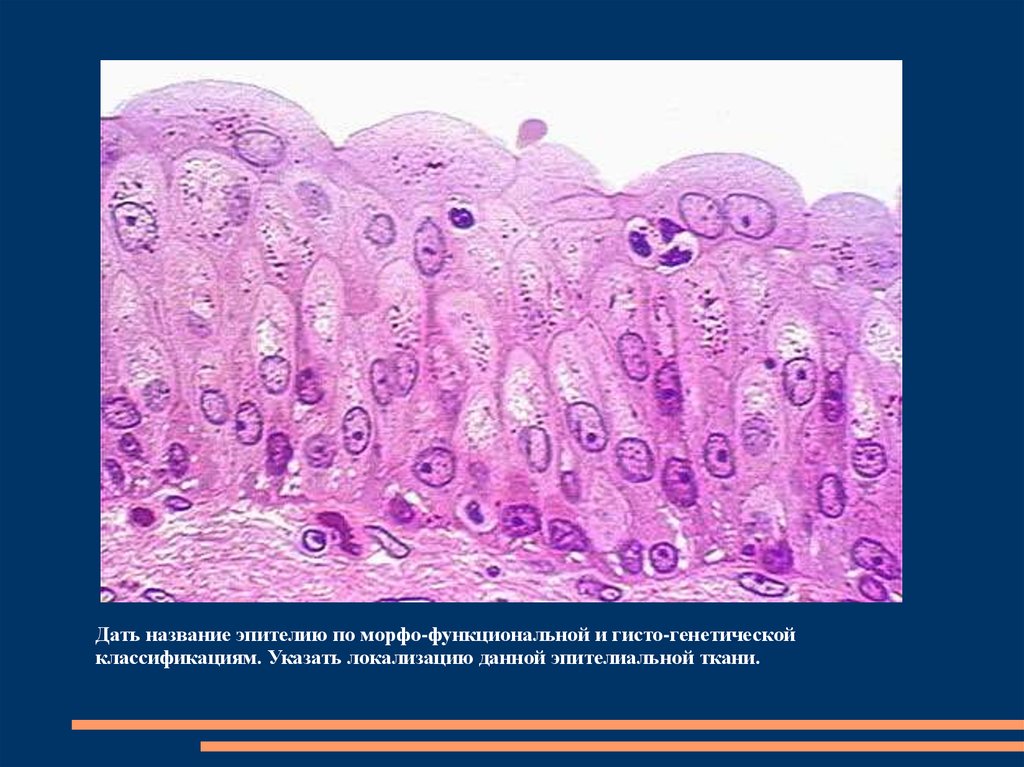 Дать название эпителию по морфо-функциональной и гисто-генетической классификациям. Указать локализацию данной эпителиальной ткани.